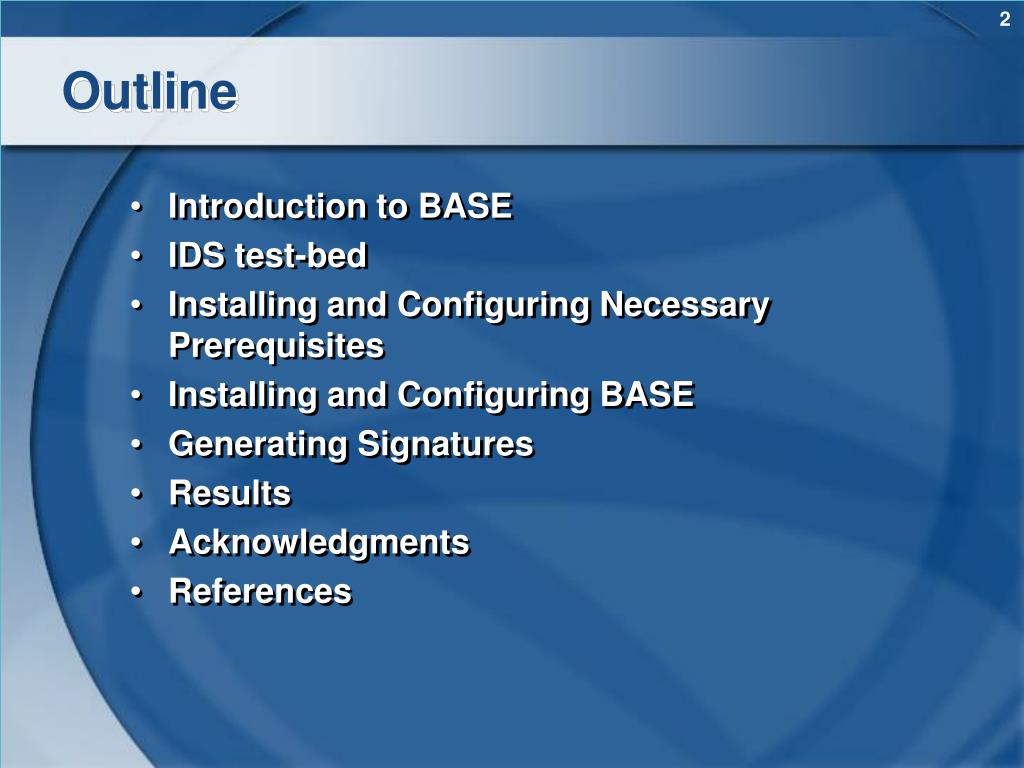 2

Outline

• Introduction to BASE
• IDS test-bed
• Installing and Configuring Necessary Prerequisites
• Installing and Configuring BASE
• Generating Signatures
• Results
• Acknowledgments
• References